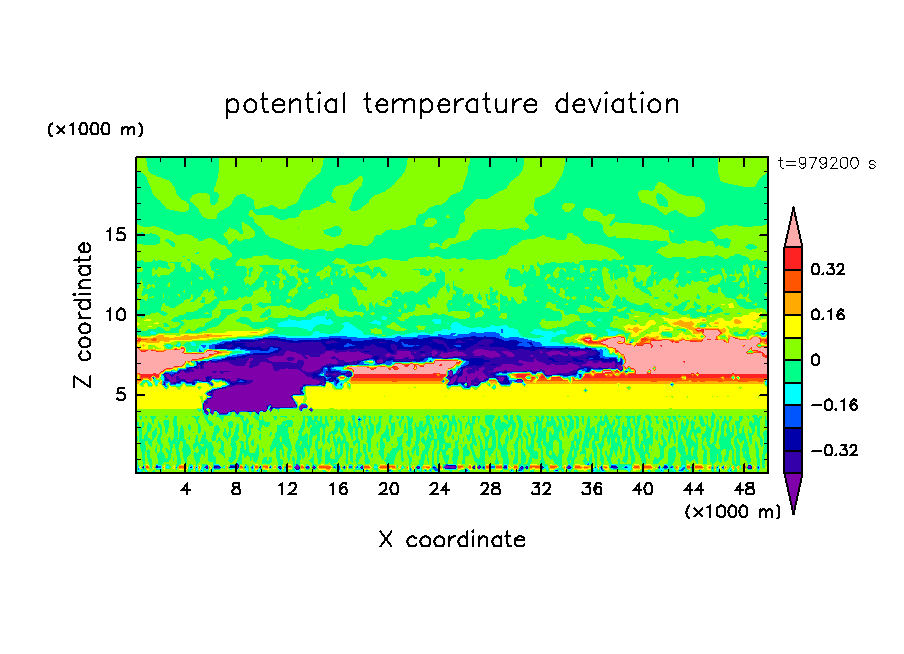 potential temperature deviation

(×1000 m)

t=979200 s

Z coordinate

15
10
5

0.32
0.16
0
−0.16
−0.32

4 8 12 16 20 24 28 32 36 40 44 48

(×1000 m)

X coordinate